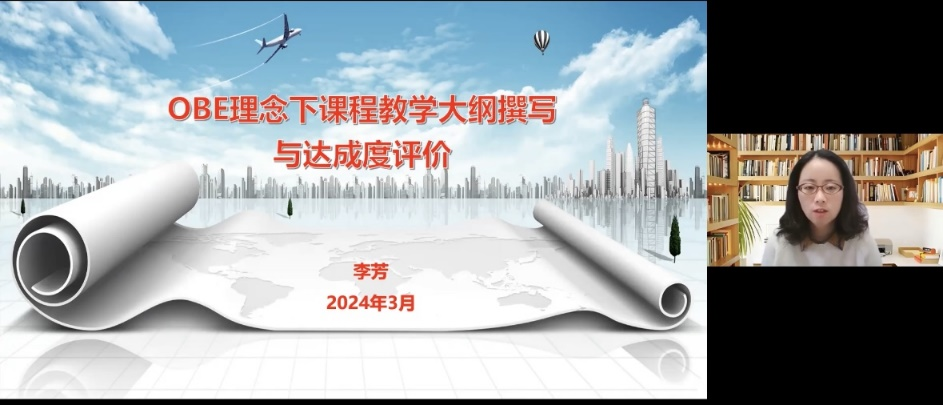 OBE理念下课程教学大纲撰写与达成度评价

李芳

2024年3月